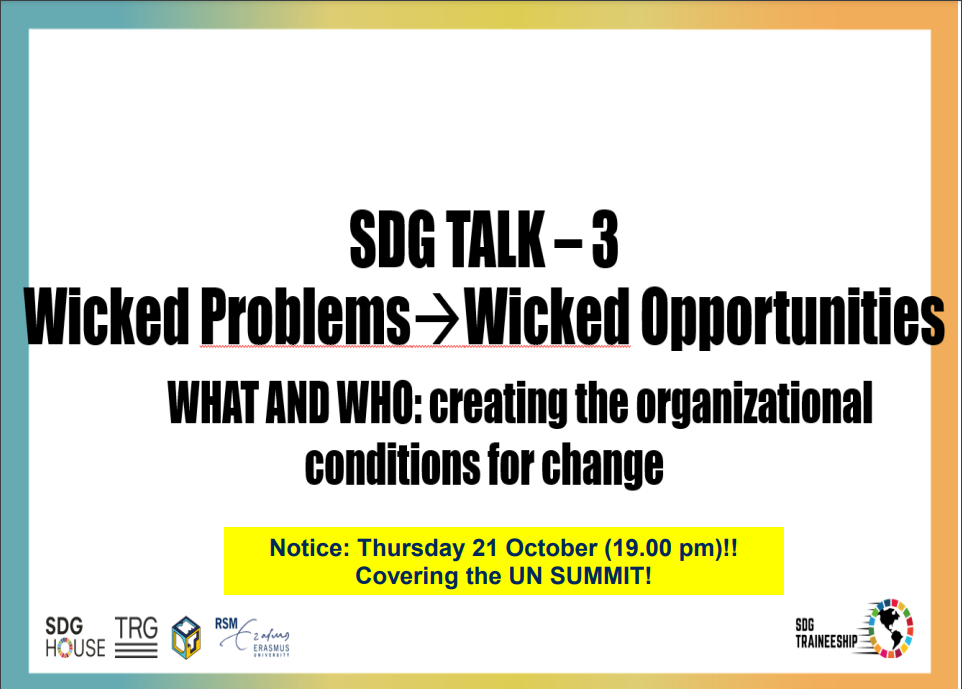 SDG TALK – 3
Wicked Problems→Wicked Opportunities

WHAT AND WHO: creating the organizational conditions for change

Notice: Thursday 21 October (19.00 pm)!!
Covering the UN SUMMIT!

SDG HOUSE TRG RSM Erasmus ERASMUS UNIVERSITY

SDG TRAINEESHIP